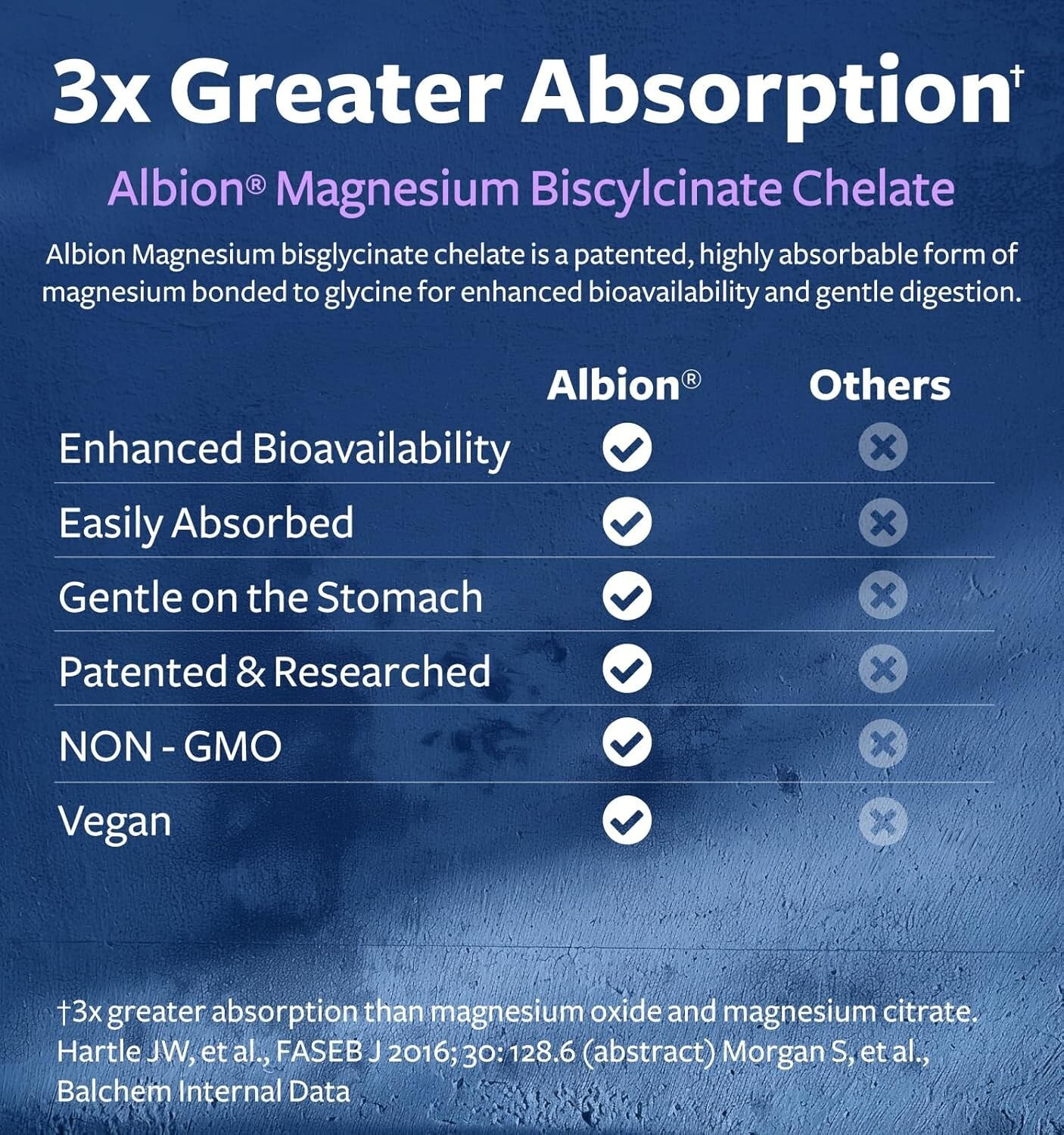 3x Greater Absorption†

Albion® Magnesium Biscylcinate Chelate

Albion Magnesium bisglycinate chelate is a patented, highly absorbable form of magnesium bonded to glycine for enhanced bioavailability and gentle digestion.

| | Albion® | Others |
|---|---|---|
| Enhanced Bioavailability | ✓ | ✗ |
| Easily Absorbed | ✓ | ✗ |
| Gentle on the Stomach | ✓ | ✗ |
| Patented & Researched | ✓ | ✗ |
| NON - GMO | ✓ | ✗ |
| Vegan | ✓ | ✗ |

†3x greater absorption than magnesium oxide and magnesium citrate. Hartle JW, et al., FASEB J 2016; 30: 128.6 (abstract) Morgan S, et al., Balchem Internal Data